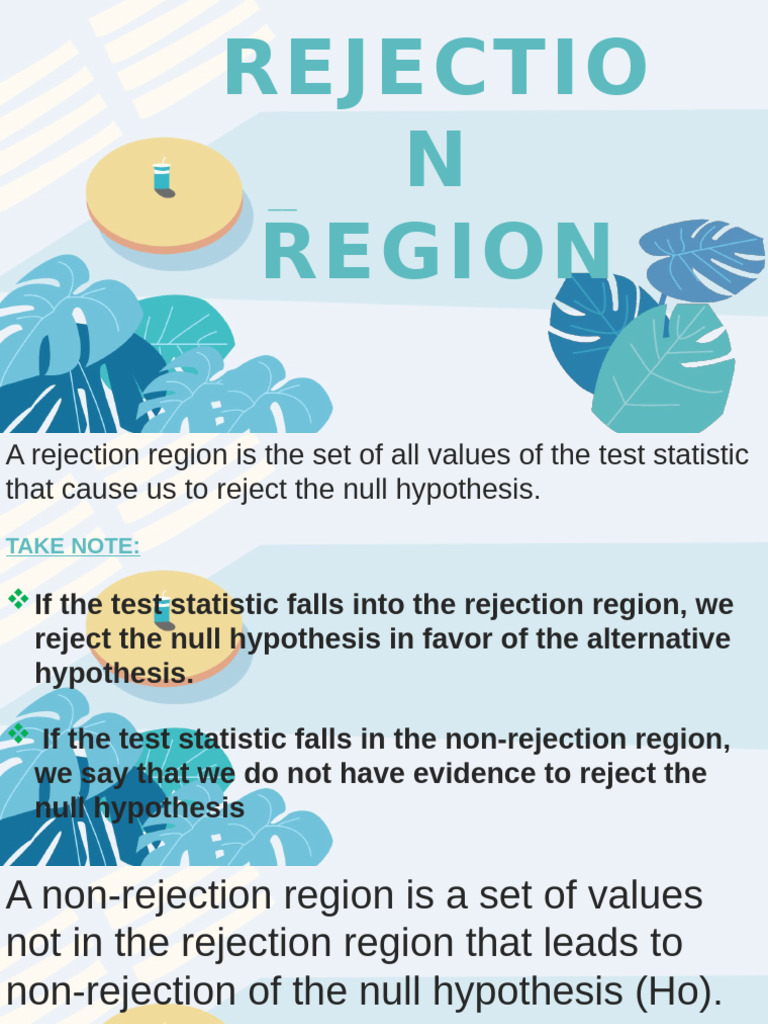 REJECTIO
N
REGION

A rejection region is the set of all values of the test statistic that cause us to reject the null hypothesis.

TAKE NOTE:

❖ If the test statistic falls into the rejection region, we reject the null hypothesis in favor of the alternative hypothesis.

❖ If the test statistic falls in the non-rejection region, we say that we do not have evidence to reject the null hypothesis

A non-rejection region is a set of values not in the rejection region that leads to non-rejection of the null hypothesis (Ho).